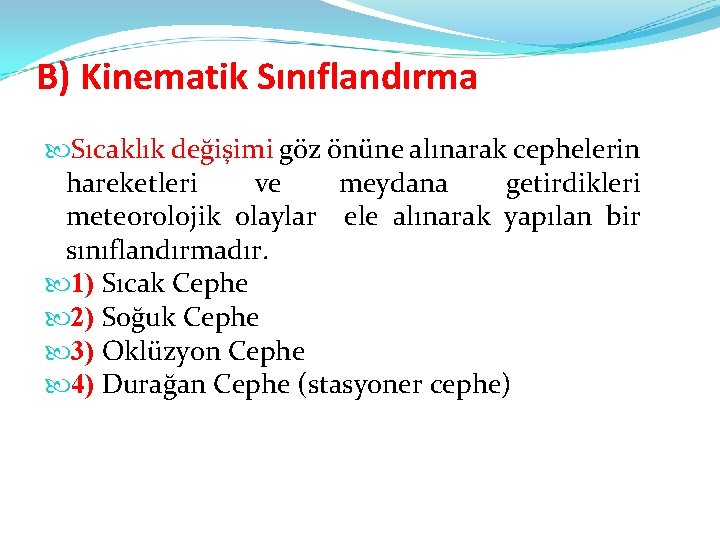 B) Kinematik Sınıflandırma

Sıcaklık değişimi göz önüne alınarak cephelerin hareketleri ve meydana getirdikleri meteorolojik olaylar ele alınarak yapılan bir sınıflandırmadır.

1) Sıcak Cephe

2) Soğuk Cephe

3) Oklüzyon Cephe

4) Durağan Cephe (stasyoner cephe)